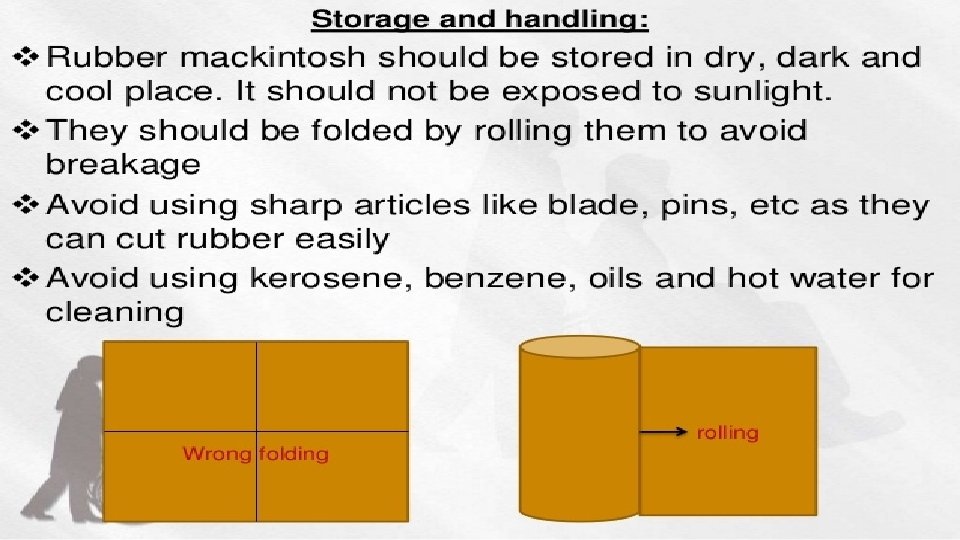 Storage and handling:

❖ Rubber mackintosh should be stored in dry, dark and cool place. It should not be exposed to sunlight.

❖ They should be folded by rolling them to avoid breakage

❖ Avoid using sharp articles like blade, pins, etc as they can cut rubber easily

❖ Avoid using kerosene, benzene, oils and hot water for cleaning

Wrong folding

rolling